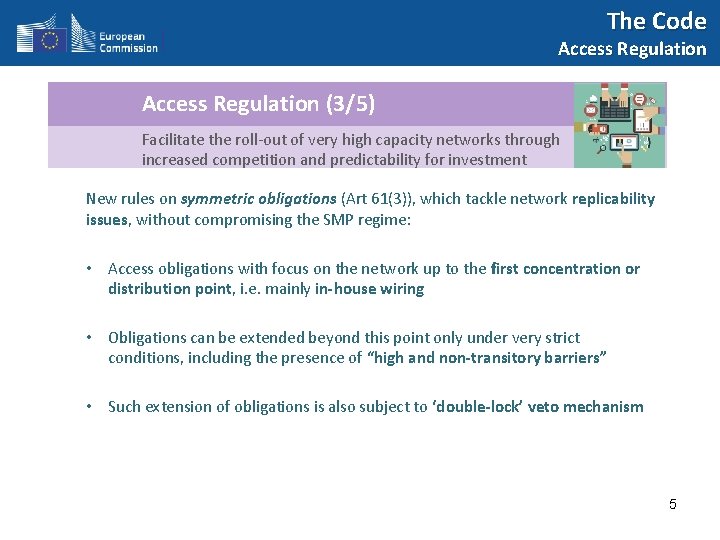 European Commission

The Code
Access Regulation

Access Regulation (3/5)

Facilitate the roll-out of very high capacity networks through increased competition and predictability for investment

New rules on symmetric obligations (Art 61(3)), which tackle network replicability issues, without compromising the SMP regime:

• Access obligations with focus on the network up to the first concentration or distribution point, i.e. mainly in-house wiring

• Obligations can be extended beyond this point only under very strict conditions, including the presence of "high and non-transitory barriers"

• Such extension of obligations is also subject to 'double-lock' veto mechanism

5